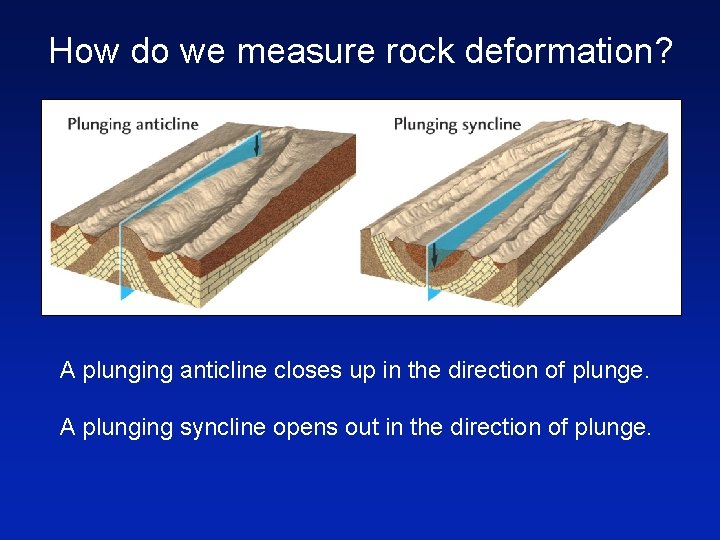 How do we measure rock deformation?

Plunging anticline

Plunging syncline

A plunging anticline closes up in the direction of plunge.

A plunging syncline opens out in the direction of plunge.